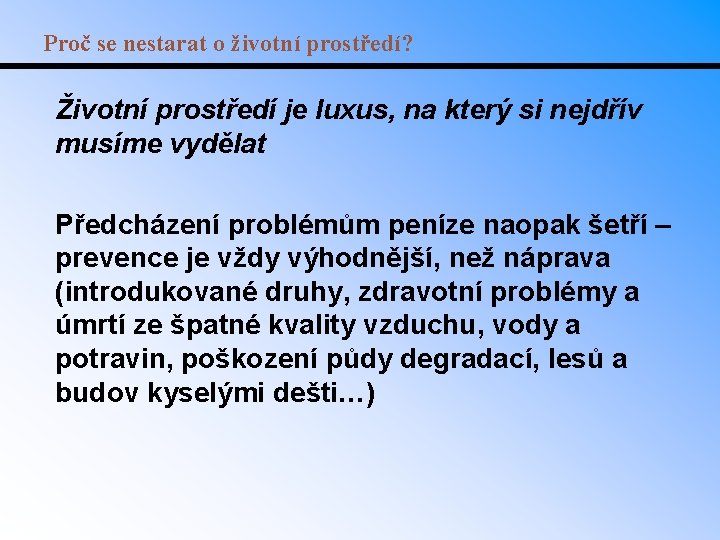 Proč se nestarat o životní prostředí?

Životní prostředí je luxus, na který si nejdřív musíme vydělat

Předcházení problémům peníze naopak šetří – prevence je vždy výhodnější, než náprava (introdukované druhy, zdravotní problémy a úmrtí ze špatné kvality vzduchu, vody a potravin, poškození půdy degradací, lesů a budov kyselými dešti…)